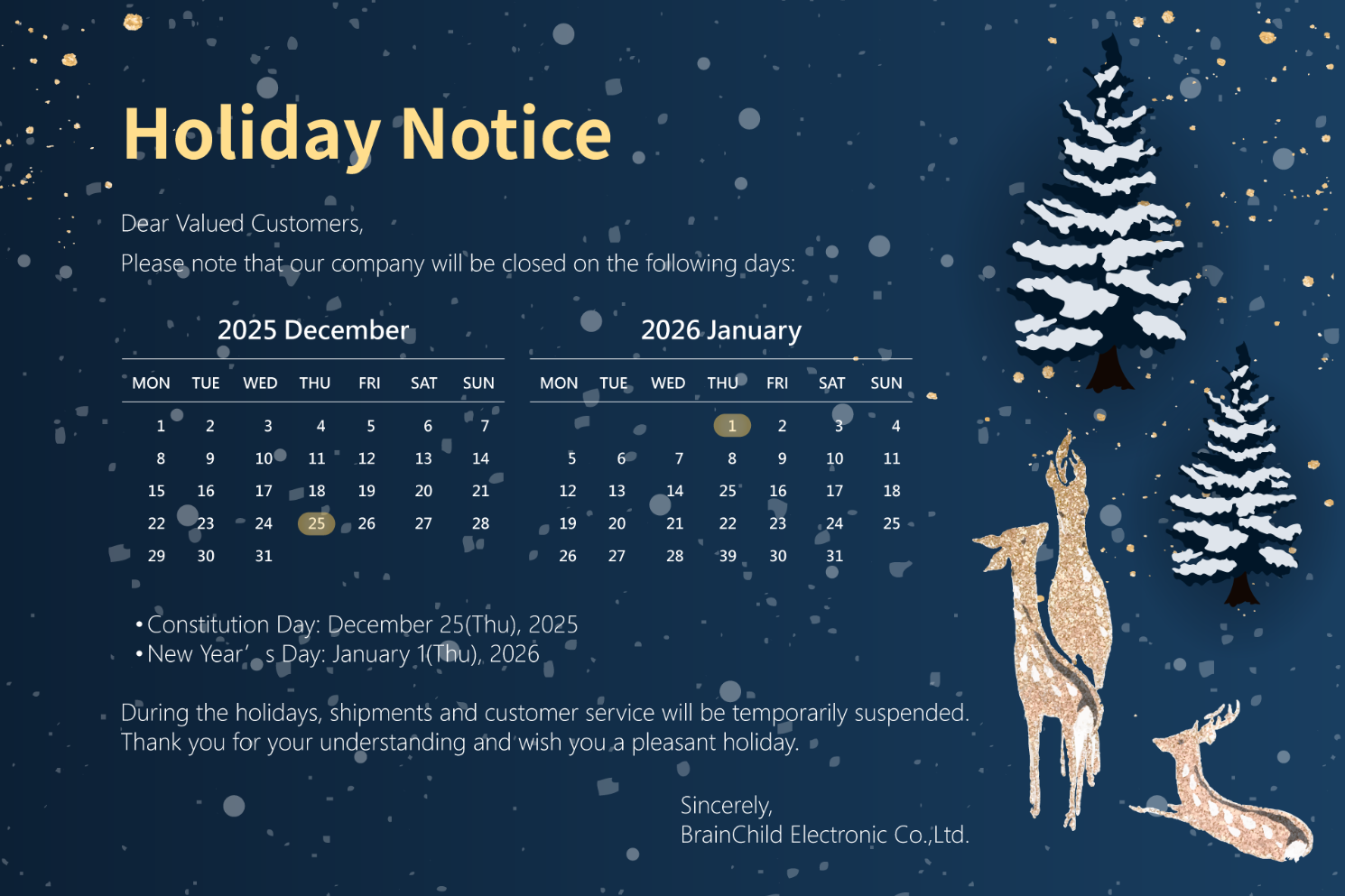 Holiday Notice

Dear Valued Customers,

Please note that our company will be closed on the following days:

2025 December

| MON | TUE | WED | THU | FRI | SAT | SUN |
|---|---|---|---|---|---|---|
| 1 | 2 | 3 | 4 | 5 | 6 | 7 |
| 8 | 9 | 10 | 11 | 12 | 13 | 14 |
| 15 | 16 | 17 | 18 | 19 | 20 | 21 |
| 22 | 23 | 24 | 25 | 26 | 27 | 28 |
| 29 | 30 | 31 | | | | |

2026 January

| MON | TUE | WED | THU | FRI | SAT | SUN |
|---|---|---|---|---|---|---|
| | | | 1 | 2 | 3 | 4 |
| 5 | 6 | 7 | 8 | 9 | 10 | 11 |
| 12 | 13 | 14 | 25 | 16 | 17 | 18 |
| 19 | 20 | 21 | 22 | 23 | 24 | 25 |
| 26 | 27 | 28 | 39 | 30 | 31 | |

• Constitution Day: December 25(Thu), 2025
• New Year’ s Day: January 1(Thu), 2026

During the holidays, shipments and customer service will be temporarily suspended.
Thank you for your understanding and wish you a pleasant holiday.

Sincerely,
BrainChild Electronic Co.,Ltd.